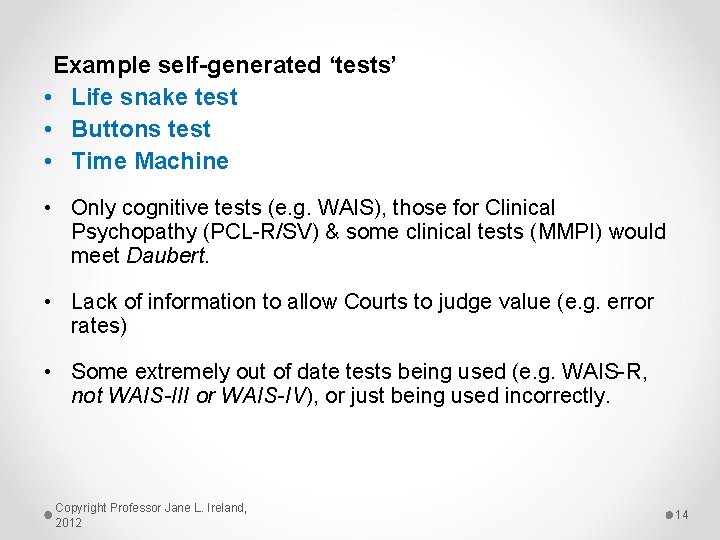 Example self-generated ‘tests’

• Life snake test
• Buttons test
• Time Machine

• Only cognitive tests (e.g. WAIS), those for Clinical Psychopathy (PCL-R/SV) & some clinical tests (MMPI) would meet Daubert.

• Lack of information to allow Courts to judge value (e.g. error rates)

• Some extremely out of date tests being used (e.g. WAIS-R, not WAIS-III or WAIS-IV), or just being used incorrectly.

Copyright Professor Jane L. Ireland, 2012

14